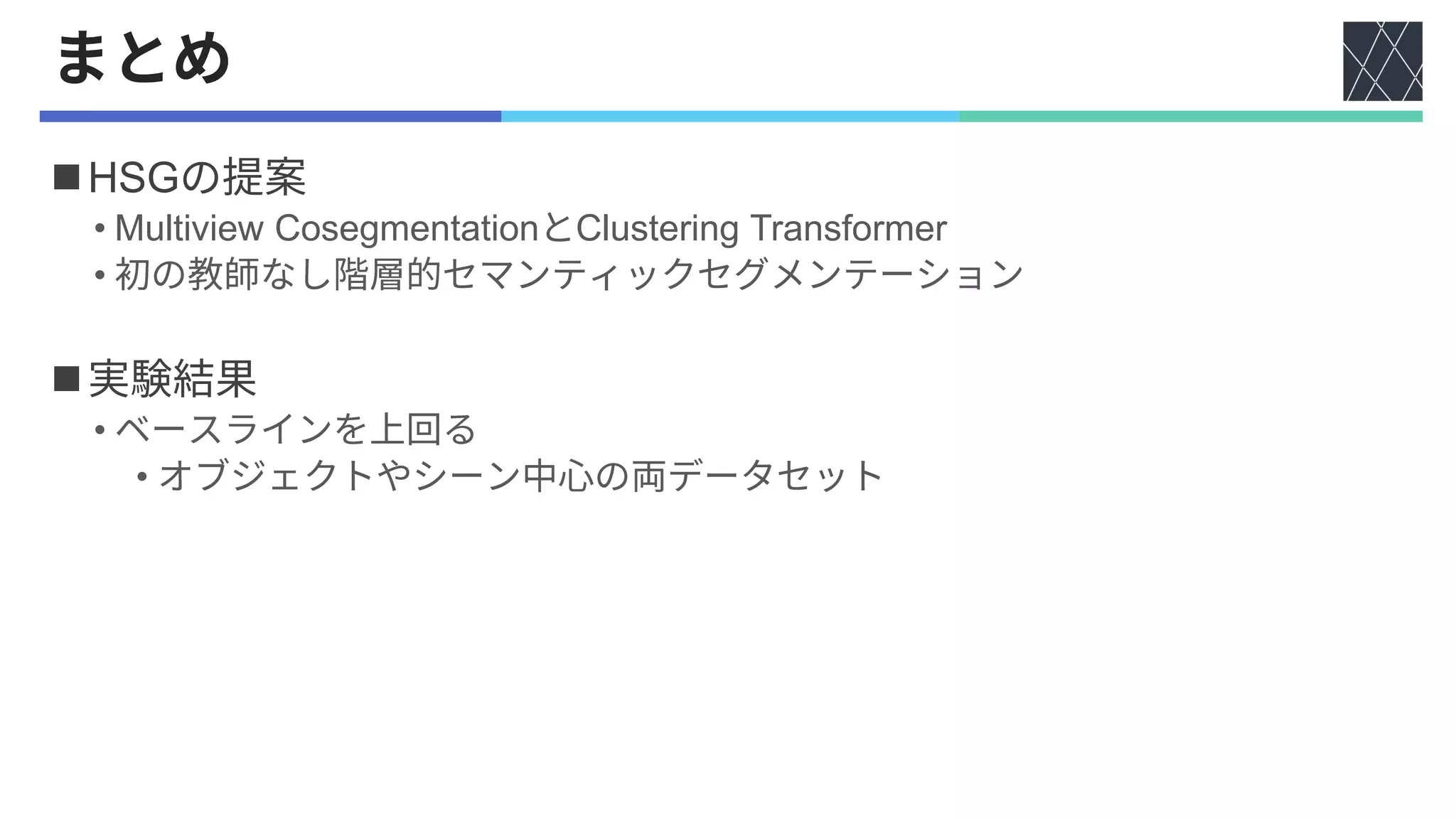 まとめ

■HSGの提案

• Multiview CosegmentationとClustering Transformer
• 初の教師なし階層的セマンティックセグメンテーション

■実験結果

• ベースラインを上回る
  • オブジェクトやシーン中心の両データセット